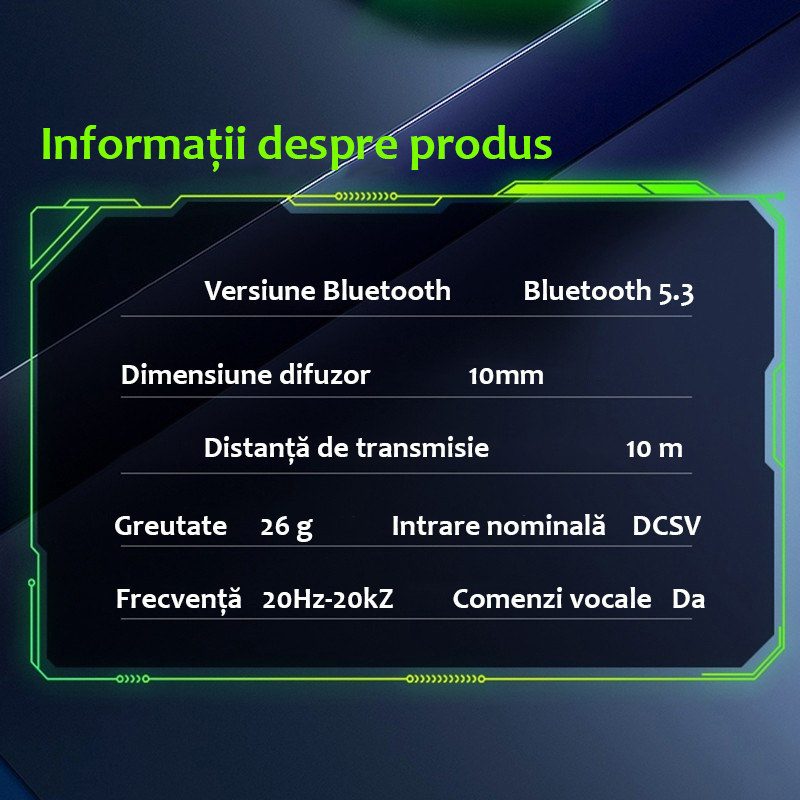 Informații despre produs

Versiune Bluetooth Bluetooth 5.3

Dimensiune difuzor 10mm

Distanță de transmisie 10 m

Greutate 26 g Intrare nominală DCSV

Frecvență 20Hz-20kZ Comenzi vocale Da